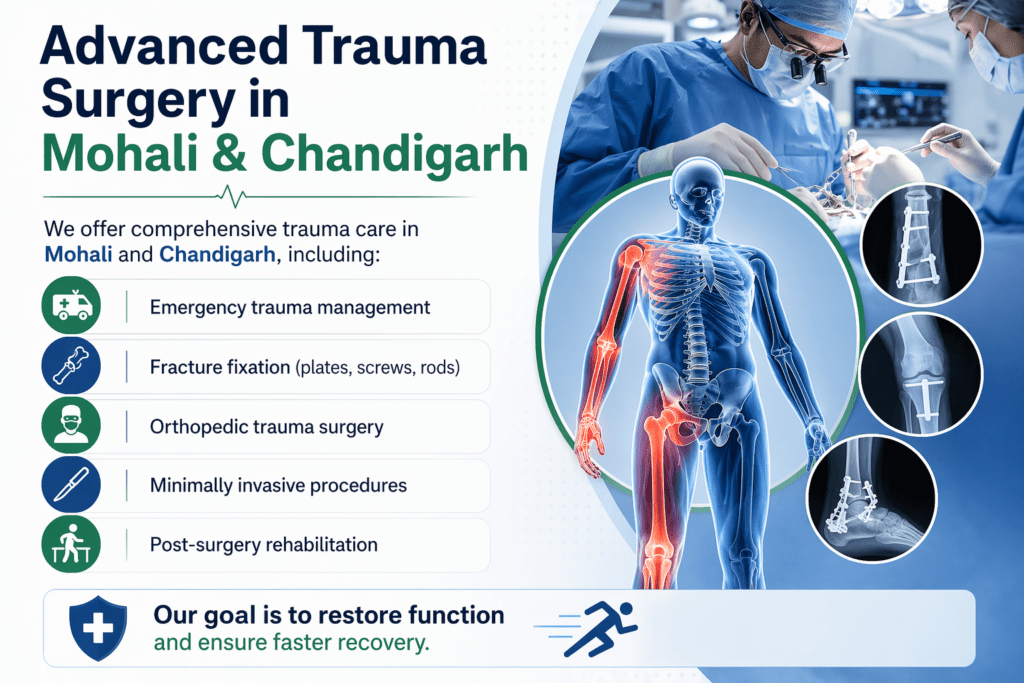 Advanced Trauma Surgery in Mohali & Chandigarh

We offer comprehensive trauma care in Mohali and Chandigarh, including:

Emergency trauma management

Fracture fixation (plates, screws, rods)

Orthopedic trauma surgery

Minimally invasive procedures

Post-surgery rehabilitation

Our goal is to restore function and ensure faster recovery.